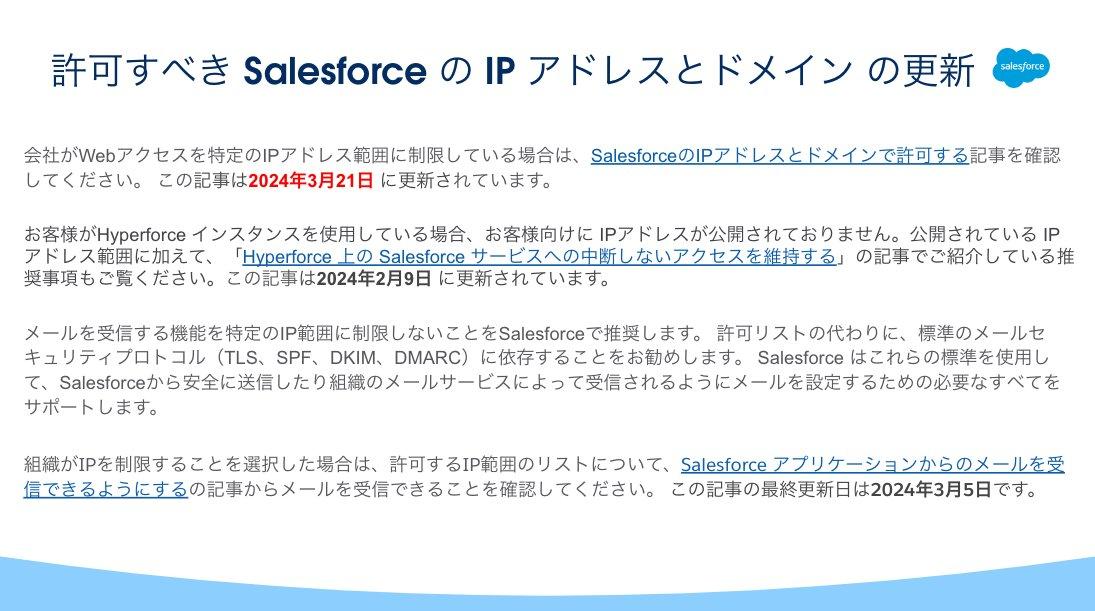 許可すべき Salesforce の IP アドレスとドメイン の更新

salesforce

会社がWebアクセスを特定のIPアドレス範囲に制限している場合は、SalesforceのIPアドレスとドメインで許可する記事を確認してください。 この記事は2024年3月21日 に更新されています。

お客様がHyperforce インスタンスを使用している場合、お客様向けに IPアドレスが公開されておりません。公開されている IP アドレス範囲に加えて、「Hyperforce 上の Salesforce サービスへの中断しないアクセスを維持する」の記事でご紹介している推奨事項もご覧ください。この記事は2024年2月9日 に更新されています。

メールを受信する機能を特定のIP範囲に制限しないことをSalesforceで推奨します。 許可リストの代わりに、標準のメールセキュリティプロトコル（TLS、SPF、DKIM、DMARC）に依存することをお勧めします。 Salesforce はこれらの標準を使用して、Salesforceから安全に送信したり組織のメールサービスによって受信されるようにメールを設定するための必要なすべてをサポートします。

組織がIPを制限することを選択した場合は、許可するIP範囲のリストについて、Salesforce アプリケーションからのメールを受信できるようにするの記事からメールを受信できることを確認してください。 この記事の最終更新日は2024年3月5日です。